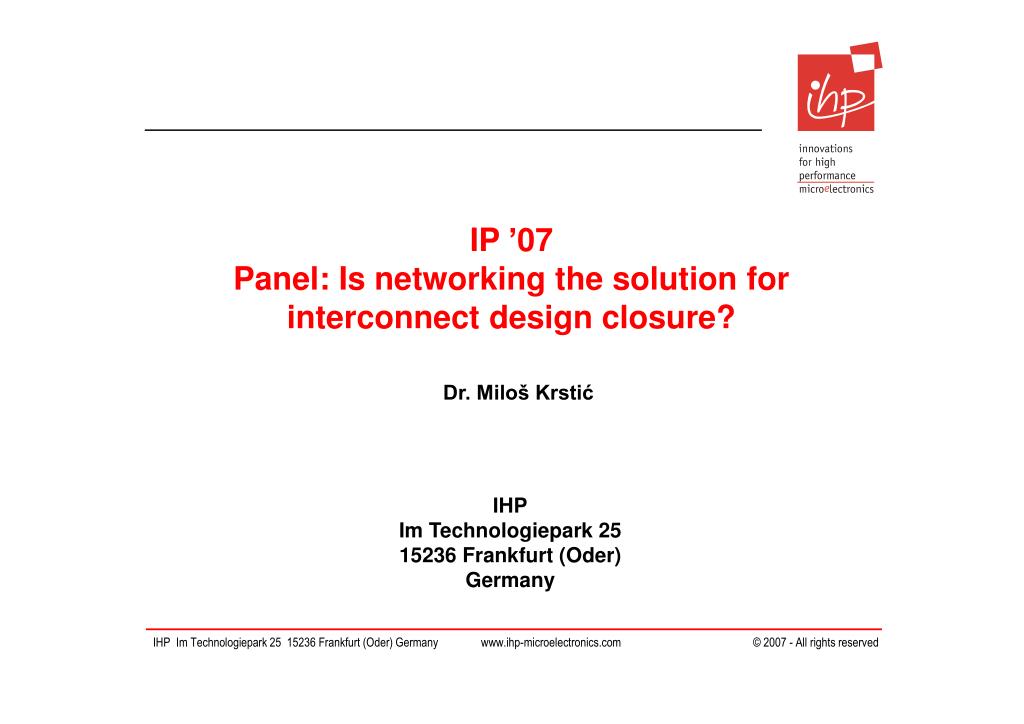 ihp

innovations
for high
performance
microelectronics

IP ’07
Panel: Is networking the solution for interconnect design closure?

Dr. Miloš Krstić

IHP
Im Technologiepark 25
15236 Frankfurt (Oder)
Germany

IHP Im Technologiepark 25 15236 Frankfurt (Oder) Germany www.ihp-microelectronics.com © 2007 - All rights reserved